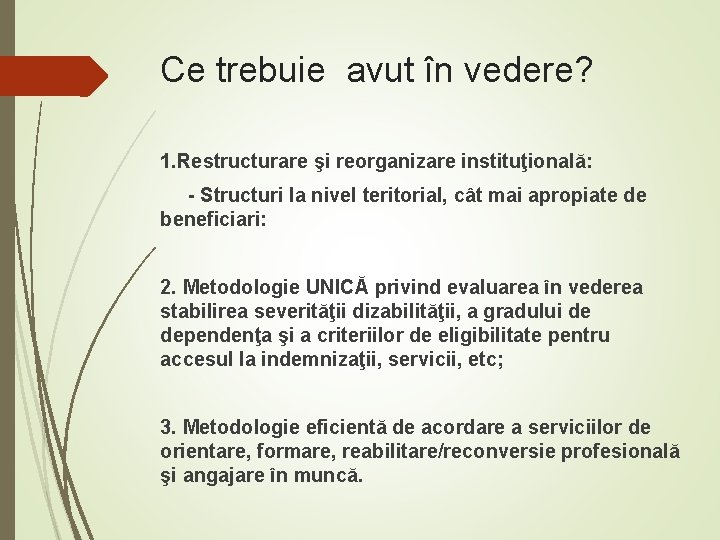 Ce trebuie  avut în vedere?

1.Restructurare şi reorganizare instituţională:

- Structuri la nivel teritorial, cât mai apropiate de beneficiari:

2. Metodologie UNICĂ privind evaluarea în vederea stabilirea severităţii dizabilităţii, a gradului de dependenţa şi a criteriilor de eligibilitate pentru accesul la indemnizaţii, servicii, etc;

3. Metodologie eficientă de acordare a serviciilor de orientare, formare, reabilitare/reconversie profesională şi angajare în muncă.